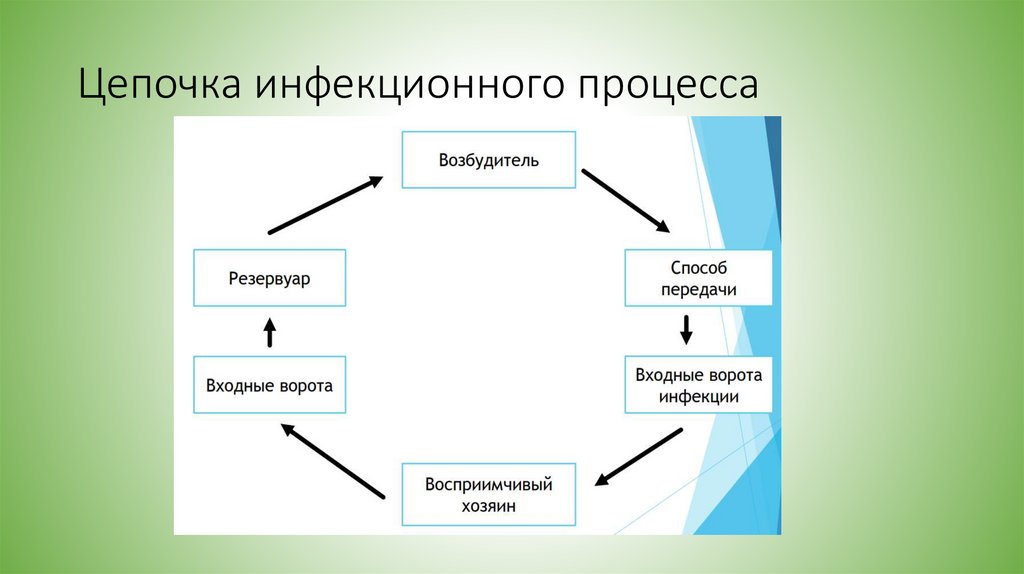 Цепочка инфекционного процесса

Возбудитель

Способ передачи

Входные ворота инфекции

Восприимчивый хозяин

Входные ворота

Резервуар